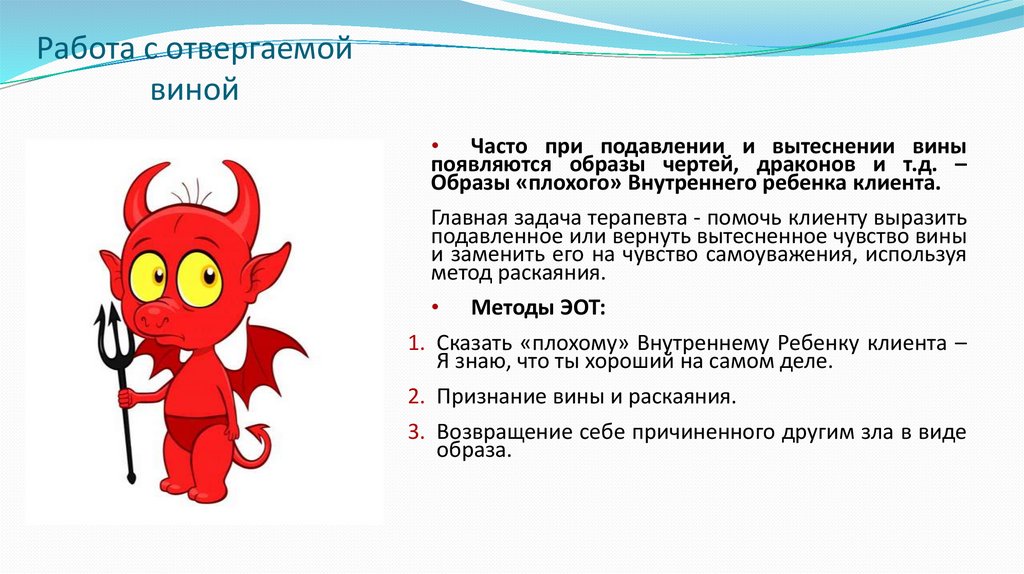 Работа с отвергаемой виной

• Часто при подавлении и вытеснении вины появляются образы чертей, драконов и т.д. – Образы «плохого» Внутреннего ребенка клиента.

Главная задача терапевта - помочь клиенту выразить подавленное или вернуть вытесненное чувство вины и заменить его на чувство самоуважения, используя метод раскаяния.

• Методы ЭОТ:

1. Сказать «плохому» Внутреннему Ребенку клиента – Я знаю, что ты хороший на самом деле.

2. Признание вины и раскаяния.

3. Возвращение себе причиненного другим зла в виде образа.